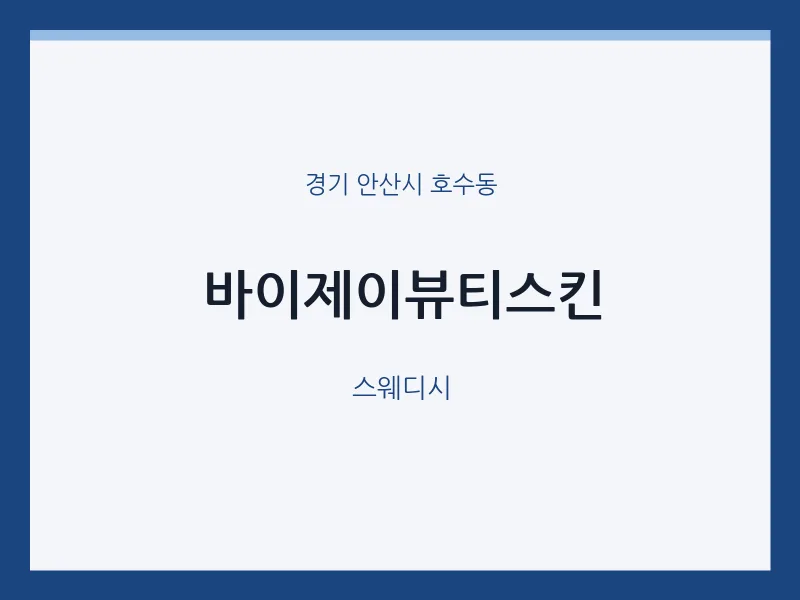 경기 안산시 호수동

바이제이뷰티스킨

스웨디시